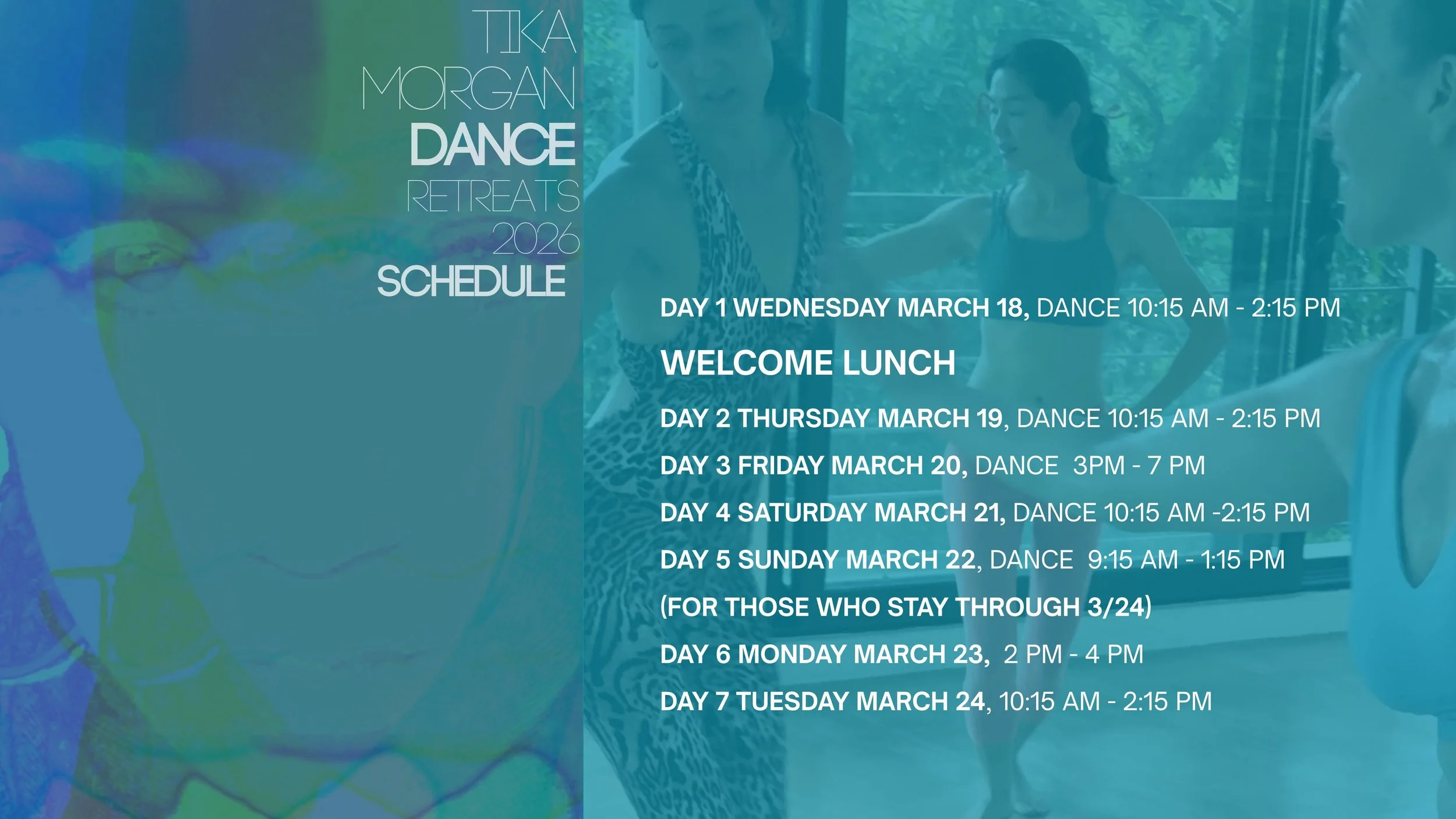 TIKA
MORGAN
DANCE
RETREATS
2026
SCHEDULE

DAY 1 WEDNESDAY MARCH 18, DANCE 10:15 AM - 2:15 PM

WELCOME LUNCH

DAY 2 THURSDAY MARCH 19, DANCE 10:15 AM - 2:15 PM

DAY 3 FRIDAY MARCH 20, DANCE 3PM - 7 PM

DAY 4 SATURDAY MARCH 21, DANCE 10:15 AM -2:15 PM

DAY 5 SUNDAY MARCH 22, DANCE 9:15 AM - 1:15 PM

(FOR THOSE WHO STAY THROUGH 3/24)

DAY 6 MONDAY MARCH 23, 2 PM - 4 PM

DAY 7 TUESDAY MARCH 24, 10:15 AM - 2:15 PM